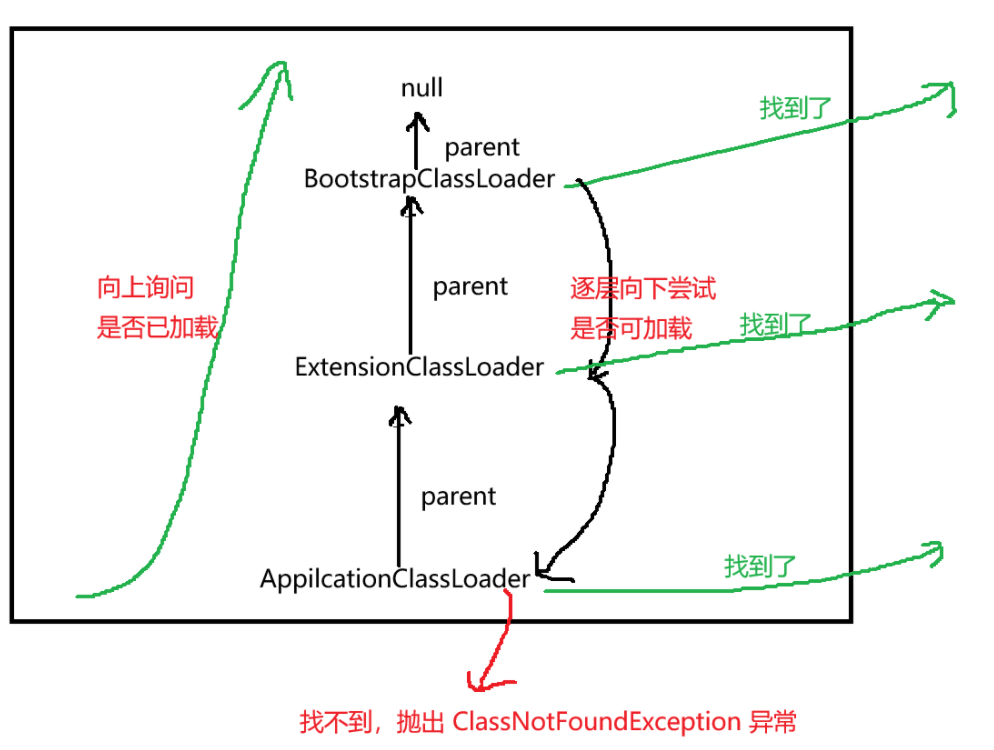 null

parent

BootstrapClassLoader

找到了

向上询问
是否已加载

parent

逐层向下尝试
是否可加载

找到了

ExtensionClassLoader

parent

AppilcationClassLoader

找到了

找不到，抛出 ClassNotFoundException 异常